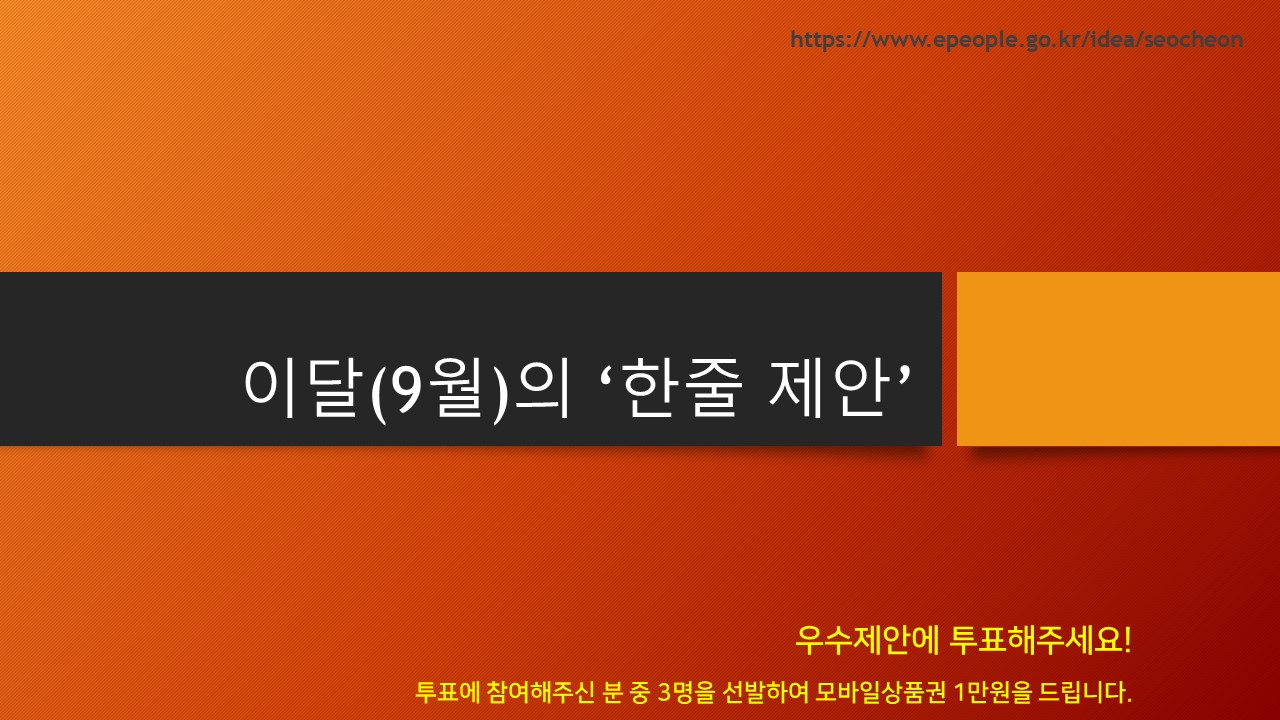 https://www.epeople.go.kr/idea/seocheon

이달(9월)의 ‘한줄 제안’

우수제안에 투표해주세요!

투표에 참여해주신 분 중 3명을 선발하여 모바일상품권 1만원을 드립니다.